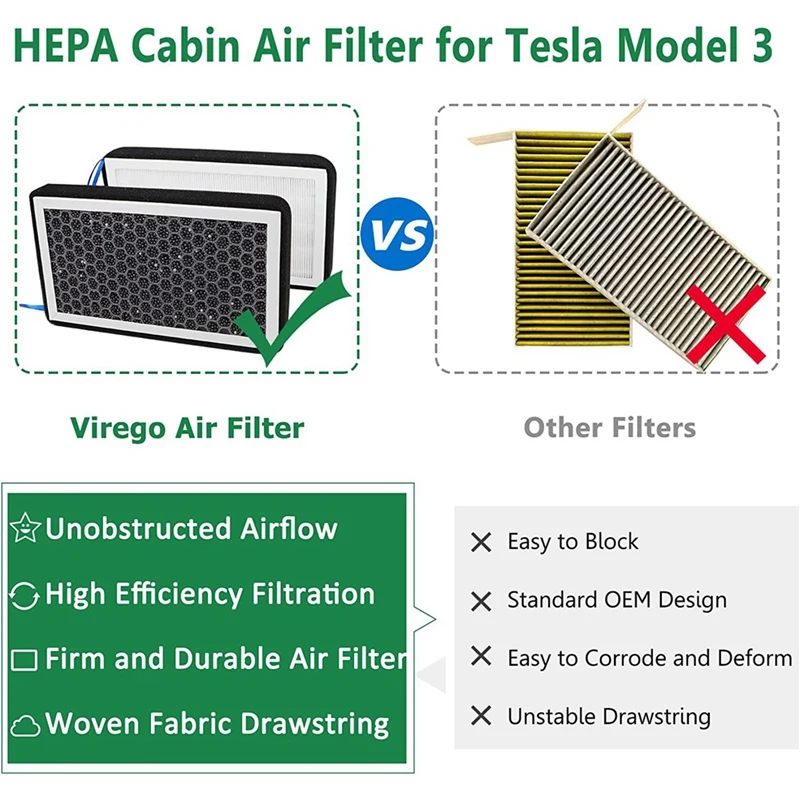 HEPA Cabin Air Filter for Tesla Model 3

VS

Virego Air Filter

Other Filters

Unobstructed Airflow

High Efficiency Filtration

Firm and Durable Air Filter

Woven Fabric Drawstring

Easy to Block

Standard OEM Design

Easy to Corrode and Deform

Unstable Drawstring